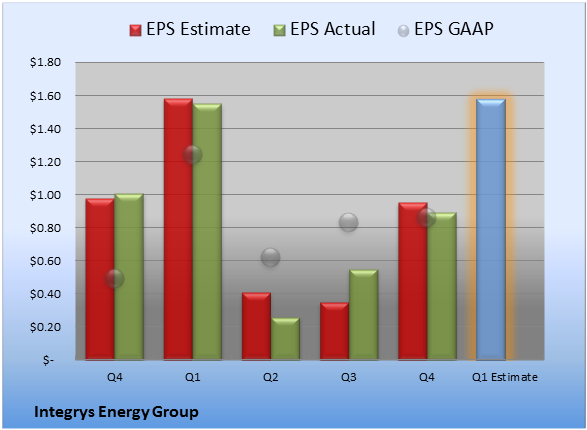 EPS Estimate EPS Actual EPS GAAP

$1.80
$1.60
$1.40
$1.20
$1.00
$0.80
$0.60
$0.40
$0.20
$-

Q4 Q1 Q2 Q3 Q4 Q1 Estimate

Integrys Energy Group